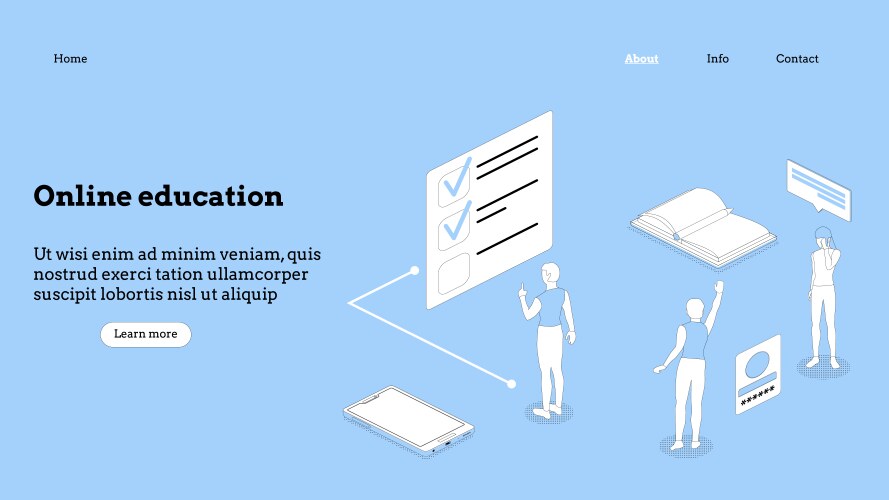 Home

About

Info

Contact

Online education

Ut wisi enim ad minim veniam, quis nostrud exerci tation ullamcorper suscipit lobortis nisl ut aliquip

Learn more

******